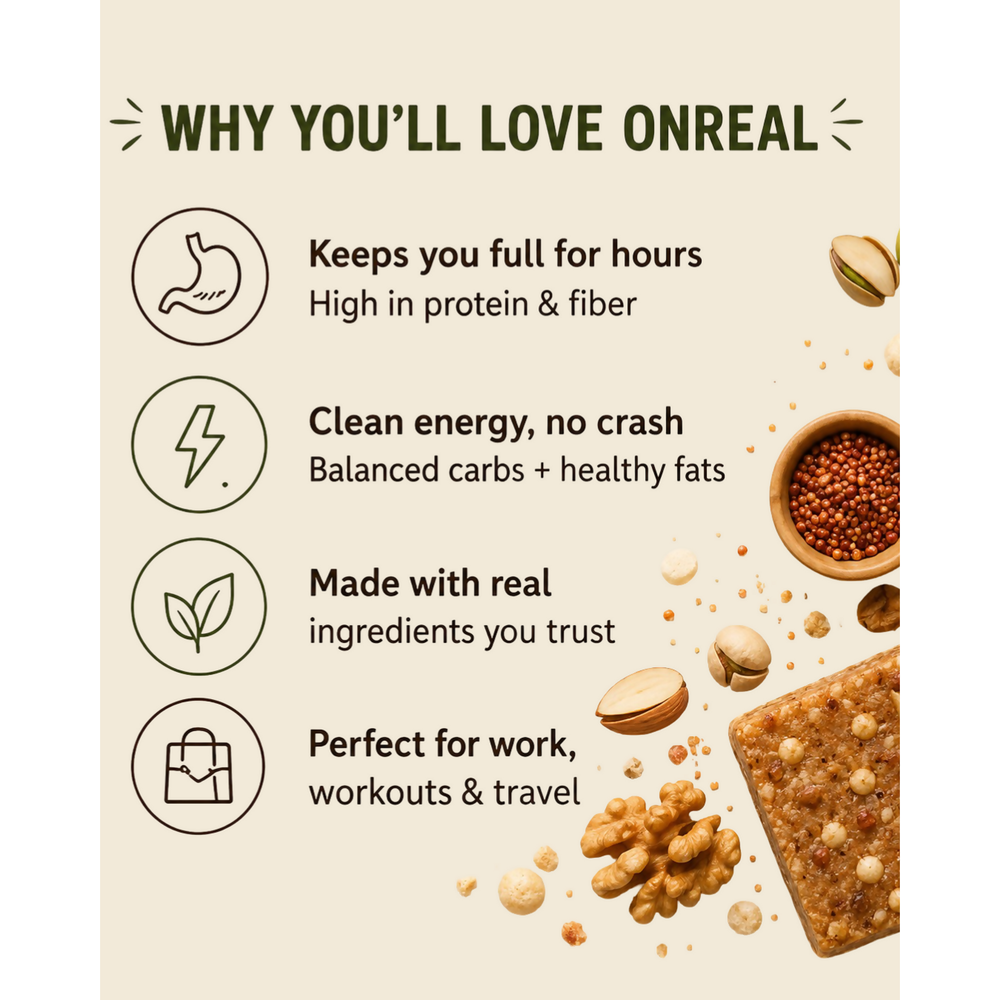 WHY YOU'LL LOVE ONREAL

Keeps you full for hours
High in protein & fiber

Clean energy, no crash
Balanced carbs + healthy fats

Made with real
ingredients you trust

Perfect for work,
workouts & travel